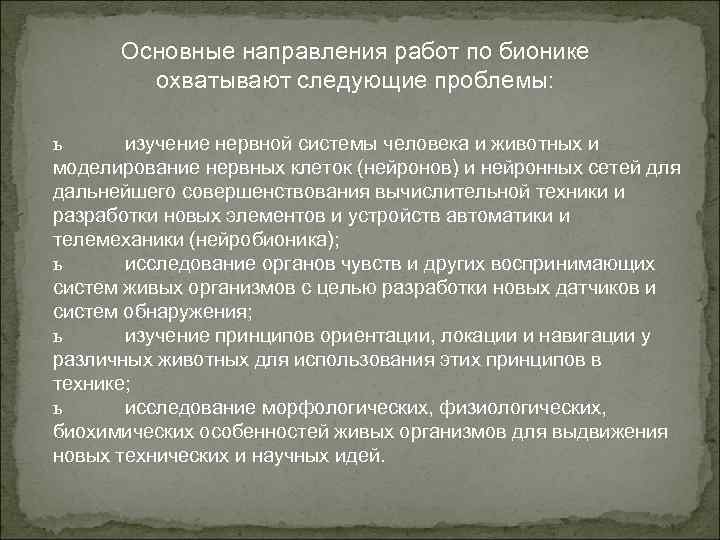 Основные направления работ по бионике охватывают следующие проблемы:

ъ изучение нервной системы человека и животных и моделирование нервных клеток (нейронов) и нейронных сетей для дальнейшего совершенствования вычислительной техники и разработки новых элементов и устройств автоматики и телемеханики (нейробионика);

ъ исследование органов чувств и других воспринимающих систем живых организмов с целью разработки новых датчиков и систем обнаружения;

ъ изучение принципов ориентации, локации и навигации у различных животных для использования этих принципов в технике;

ъ исследование морфологических, физиологических, биохимических особенностей живых организмов для выдвижения новых технических и научных идей.